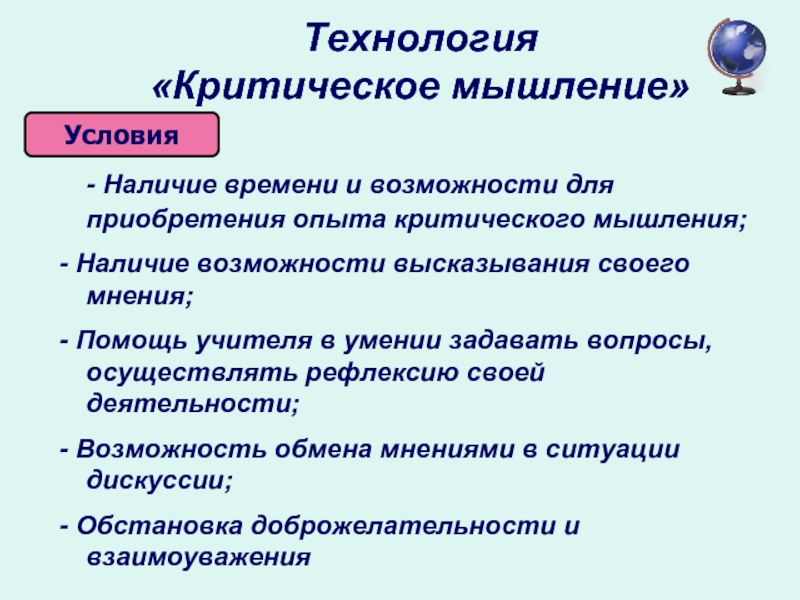 Технология
«Критическое мышление»

Условия

- Наличие времени и возможности для приобретения опыта критического мышления;

- Наличие возможности высказывания своего мнения;

- Помощь учителя в умении задавать вопросы, осуществлять рефлексию своей деятельности;

- Возможность обмена мнениями в ситуации дискуссии;

- Обстановка доброжелательности и взаимоуважения